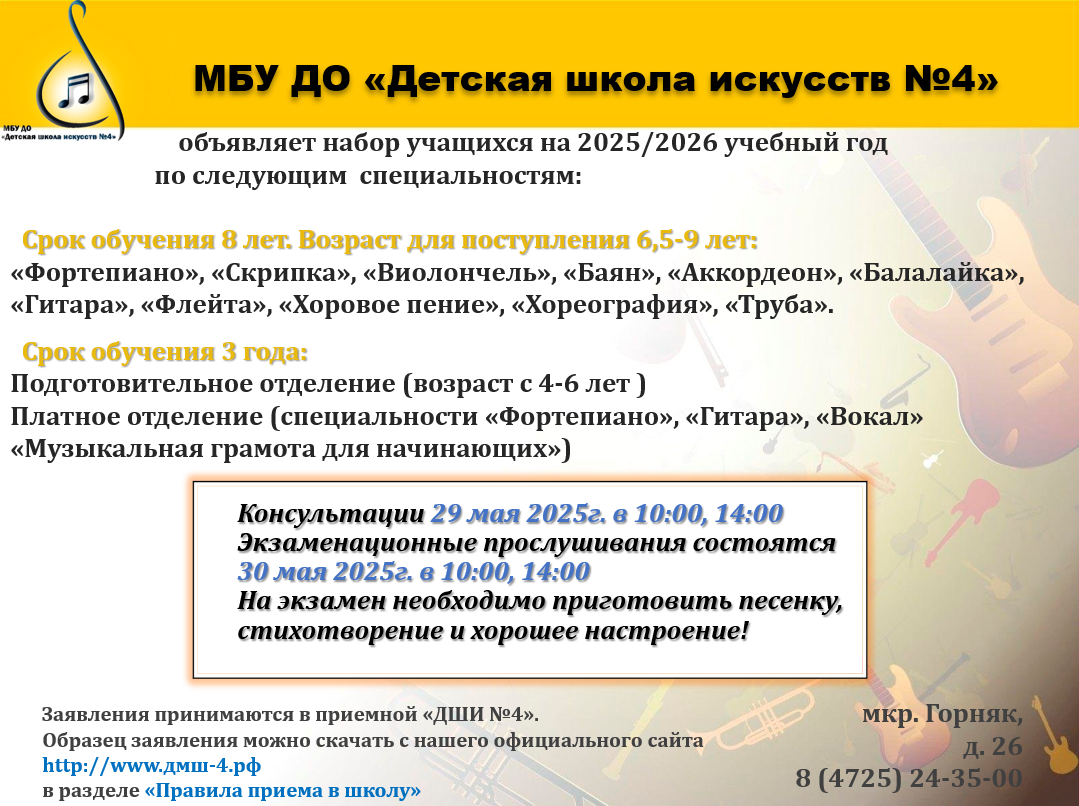 МБУ ДО
«Детская школа искусств №4»

МБУ ДО «Детская школа искусств №4»

объявляет набор учащихся на 2025/2026 учебный год по следующим специальностям:

Срок обучения 8 лет. Возраст для поступления 6,5-9 лет:
«Фортепиано», «Скрипка», «Виолончель», «Баян», «Аккордеон», «Балалайка», «Гитара», «Флейта», «Хоровое пение», «Хореография», «Труба».

Срок обучения 3 года:
Подготовительное отделение (возраст с 4-6 лет )
Платное отделение (специальности «Фортепиано», «Гитара», «Вокал» «Музыкальная грамота для начинающих»)

Консультации 29 мая 2025г. в 10:00, 14:00
Экзаменационные прослушивания состоятся 30 мая 2025г. в 10:00, 14:00
На экзамен необходимо приготовить песенку, стихотворение и хорошее настроение!

Заявления принимаются в приемной «ДШИ №4».
Образец заявления можно скачать с нашего официального сайта
http://www.дмш-4.рф
в разделе «Правила приема в школу»

мкр. Горняк,
д. 26
8 (4725) 24-35-00